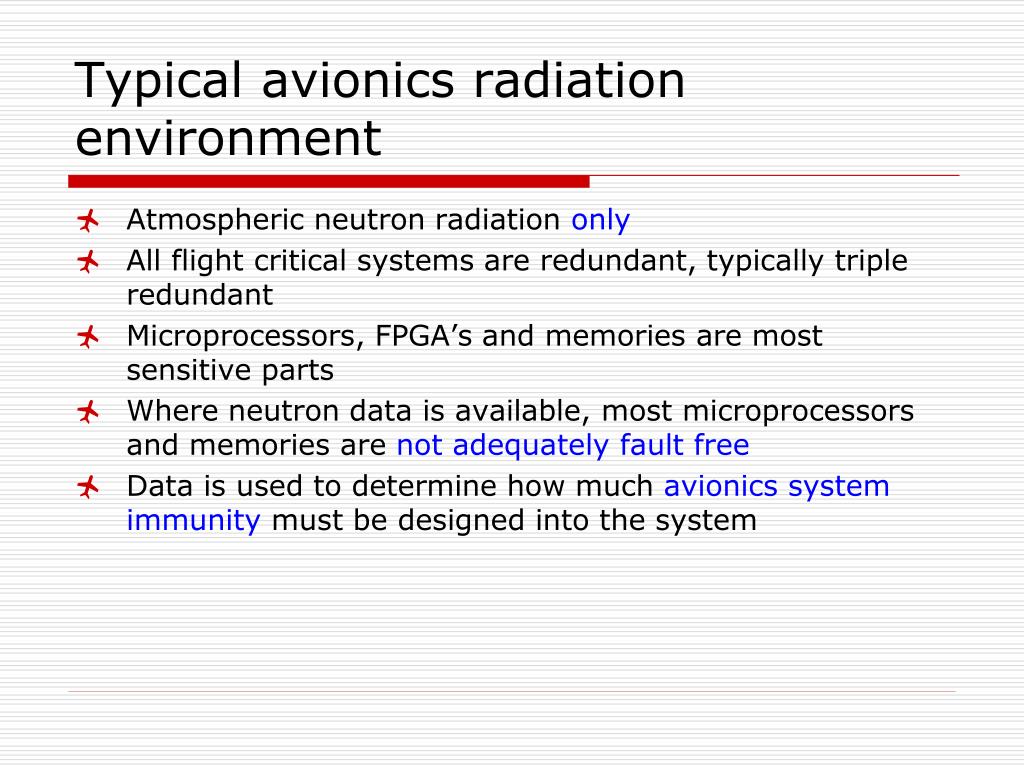 Typical avionics radiation environment

Atmospheric neutron radiation only

All flight critical systems are redundant, typically triple redundant

Microprocessors, FPGA’s and memories are most sensitive parts

Where neutron data is available, most microprocessors and memories are not adequately fault free

Data is used to determine how much avionics system immunity must be designed into the system